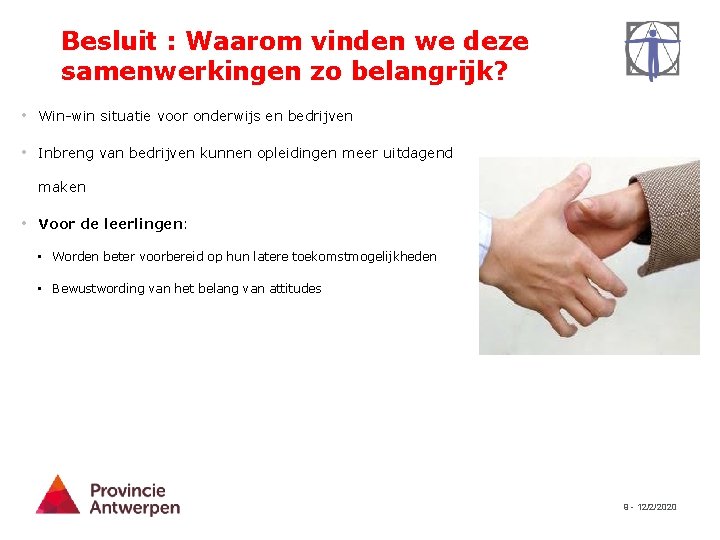 Besluit : Waarom vinden we deze samenwerkingen zo belangrijk?

• Win-win situatie voor onderwijs en bedrijven

• Inbreng van bedrijven kunnen opleidingen meer uitdagend maken

• Voor de leerlingen:

▪ Worden beter voorbereid op hun latere toekomstmogelijkheden

▪ Bewustwording van het belang van attitudes

Provincie Antwerpen

9 - 12/2/2020